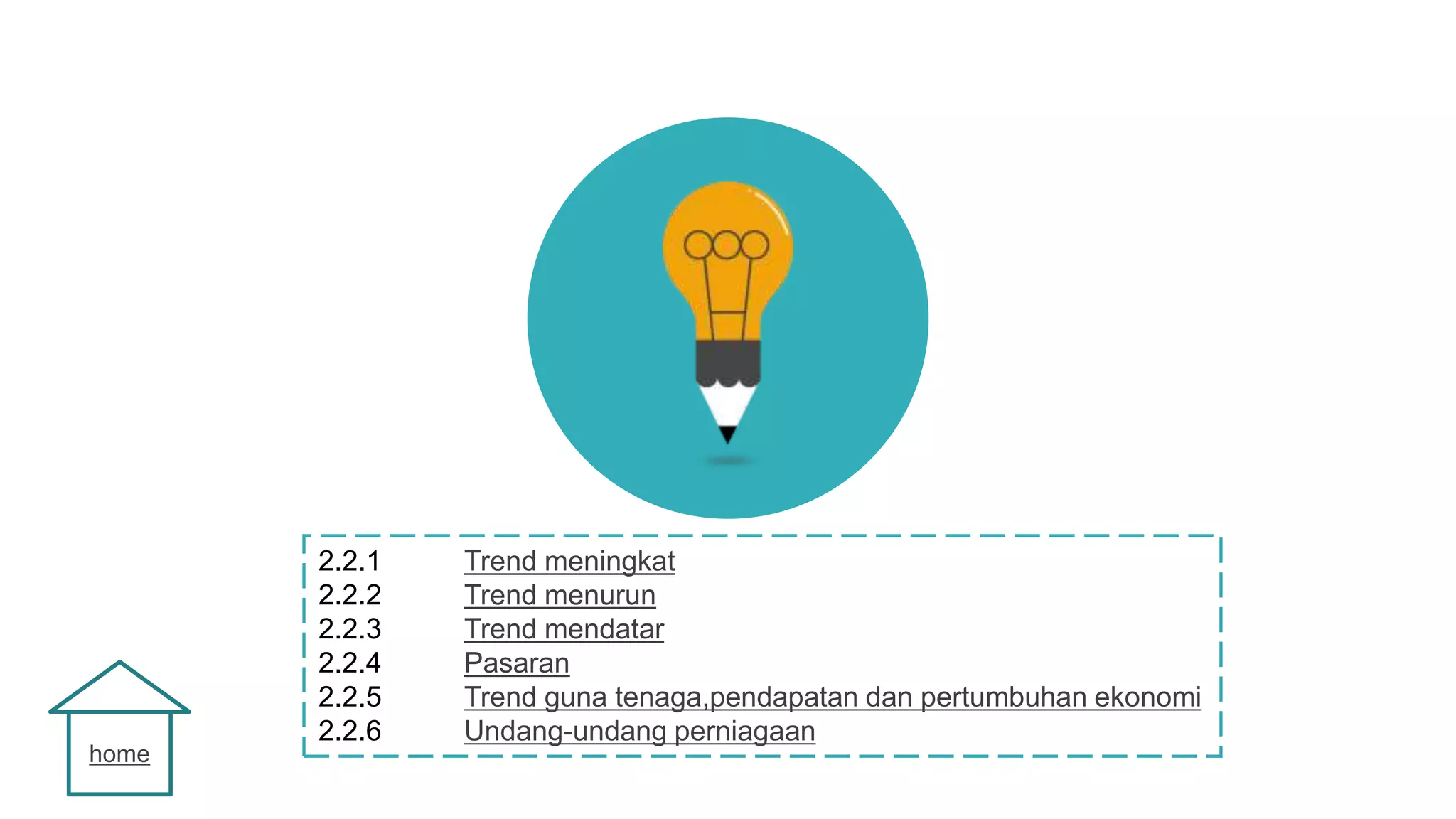 2.2.1 Trend meningkat
2.2.2 Trend menurun
2.2.3 Trend mendatar
2.2.4 Pasaran
2.2.5 Trend guna tenaga,pendapatan dan pertumbuhan ekonomi
2.2.6 Undang-undang perniagaan

home